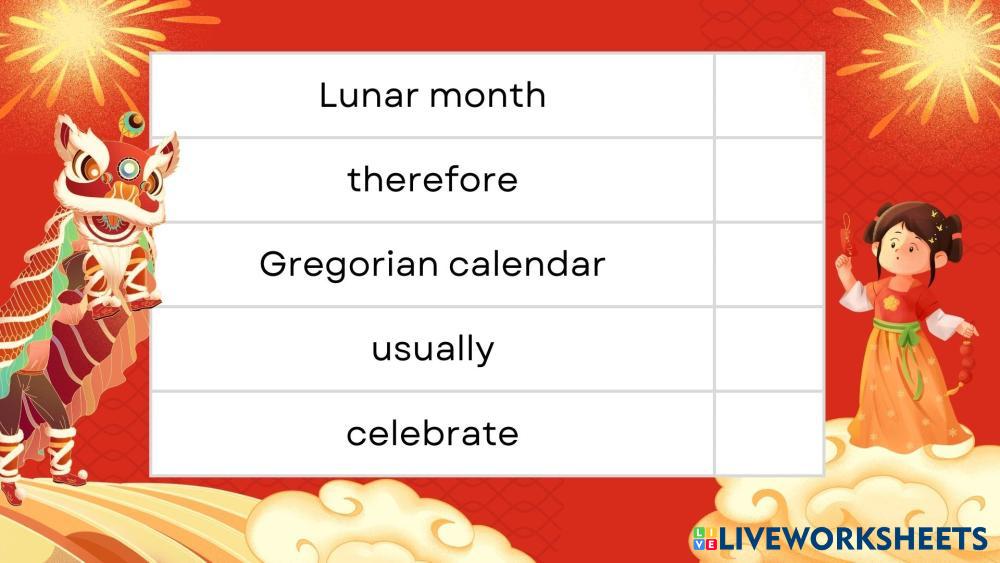 | Lunar month | |
|---|---|
| therefore | |
| Gregorian calendar | |
| usually | |
| celebrate | |

LIVEWORKSHEETS